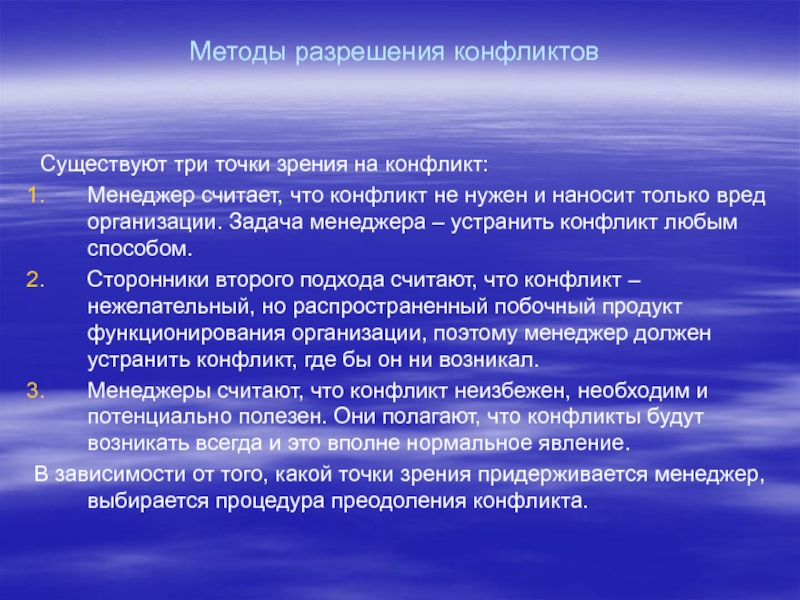 Методы разрешения конфликтов

Существуют три точки зрения на конфликт:

1. Менеджер считает, что конфликт не нужен и наносит только вред организации. Задача менеджера – устранить конфликт любым способом.
2. Сторонники второго подхода считают, что конфликт – нежелательный, но распространенный побочный продукт функционирования организации, поэтому менеджер должен устранить конфликт, где бы он ни возникал.
3. Менеджеры считают, что конфликт неизбежен, необходим и потенциально полезен. Они полагают, что конфликты будут возникать всегда и это вполне нормальное явление.

В зависимости от того, какой точки зрения придерживается менеджер, выбирается процедура преодоления конфликта.